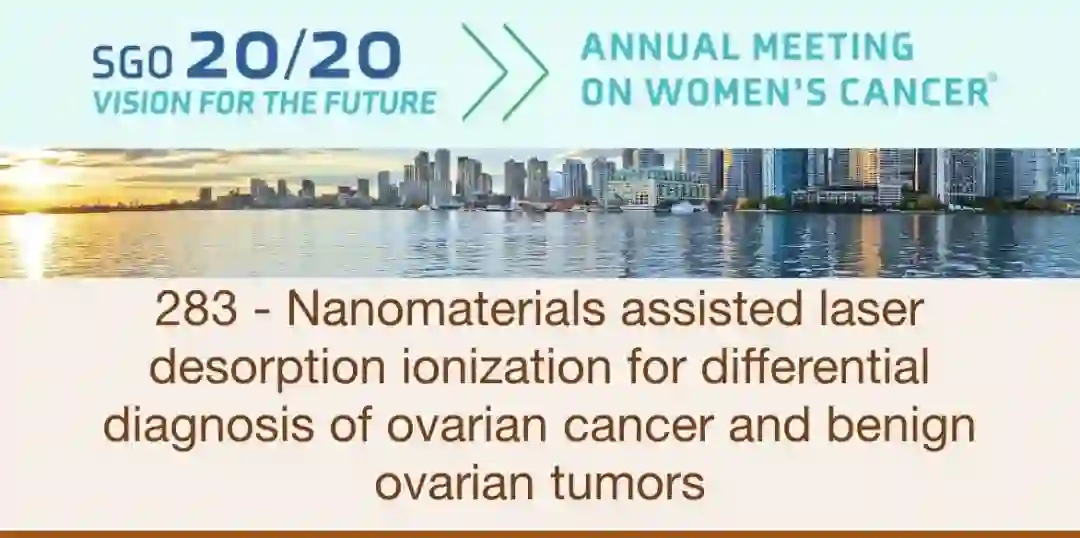 SGO 20/20
VISION FOR THE FUTURE

ANNUAL MEETING
ON WOMEN'S CANCER®

283 - Nanomaterials assisted laser desorption ionization for differential diagnosis of ovarian cancer and benign ovarian tumors